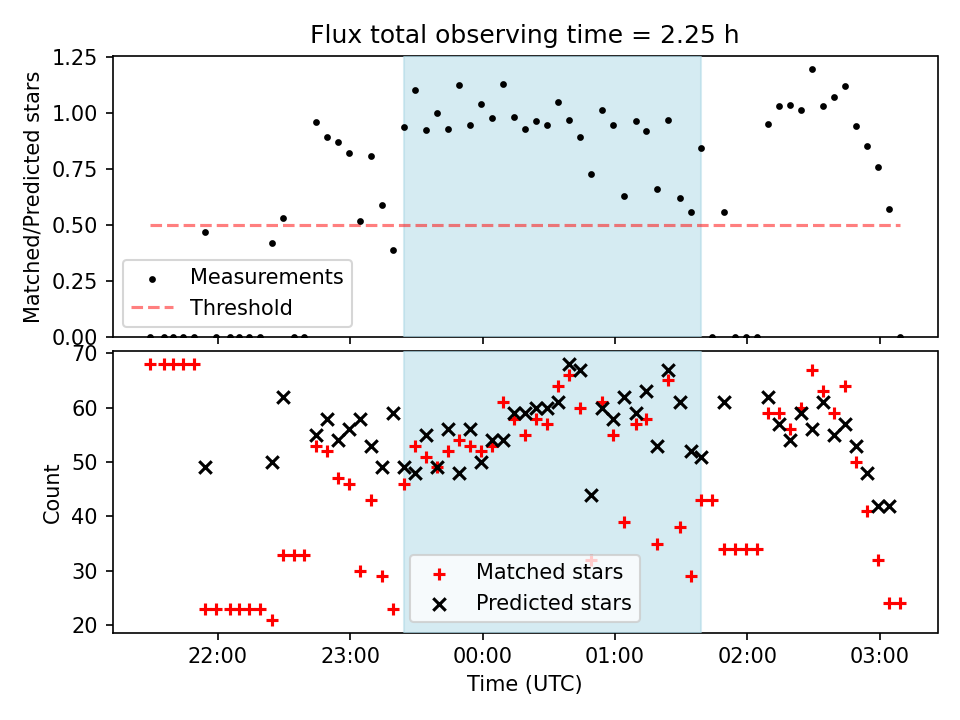 Flux total observing time = 2.25 h

Matched/Predicted stars

1.25
1.00
0.75
0.50
0.25
0.00

Measurements
Threshold

Count

70
60
50
40
30
20

Matched stars
Predicted stars

22:00
23:00
00:00
01:00
02:00
03:00

Time (UTC)